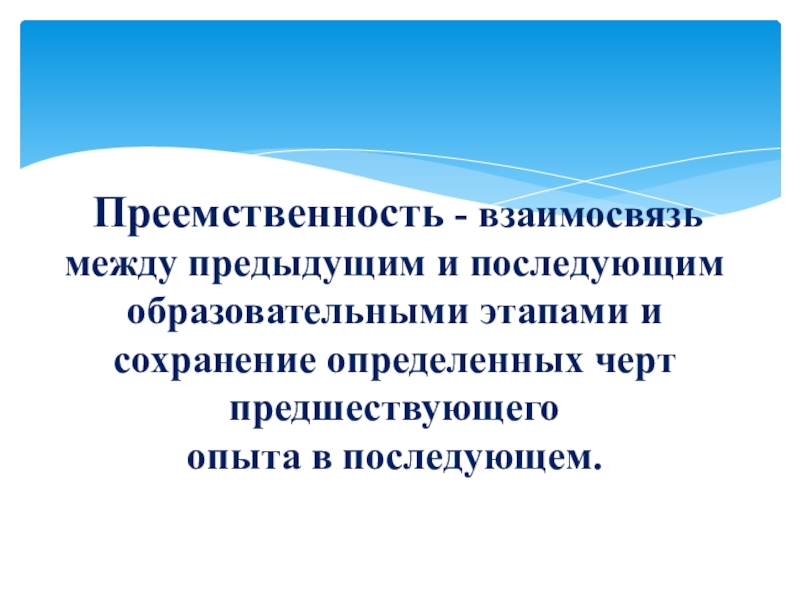 Преемственность - взаимосвязь между предыдущим и последующим образовательными этапами и сохранение определенных черт предшествующего опыта в последующем.